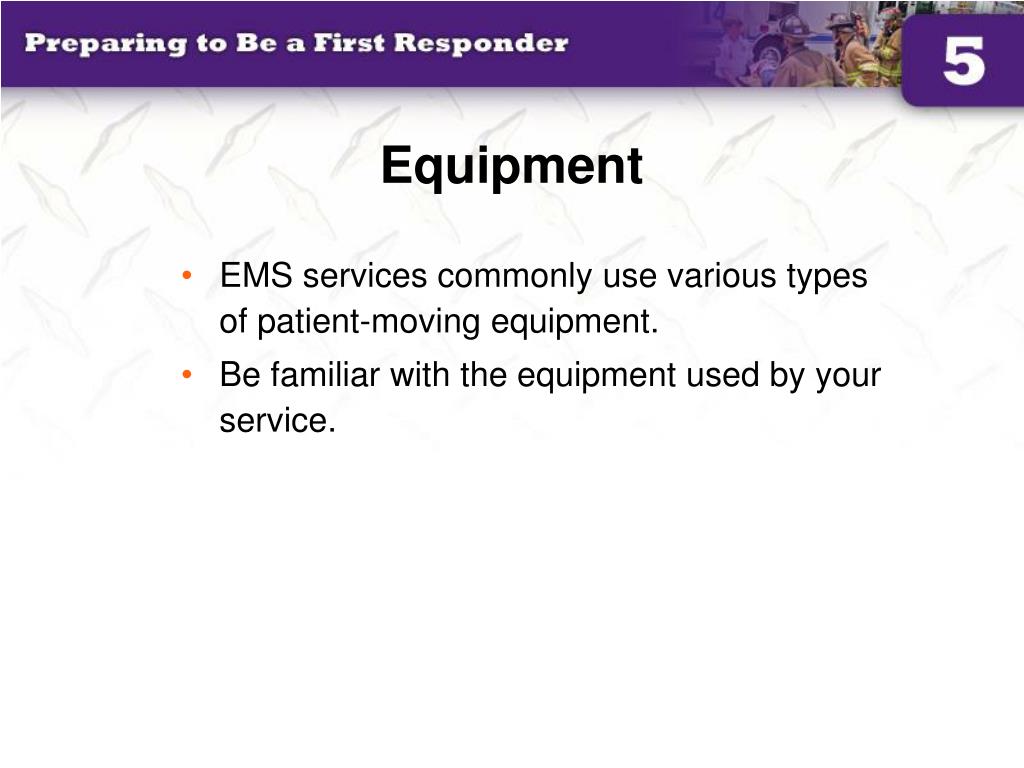 Preparing to Be a First Responder

5

Equipment

• EMS services commonly use various types of patient-moving equipment.
• Be familiar with the equipment used by your service.